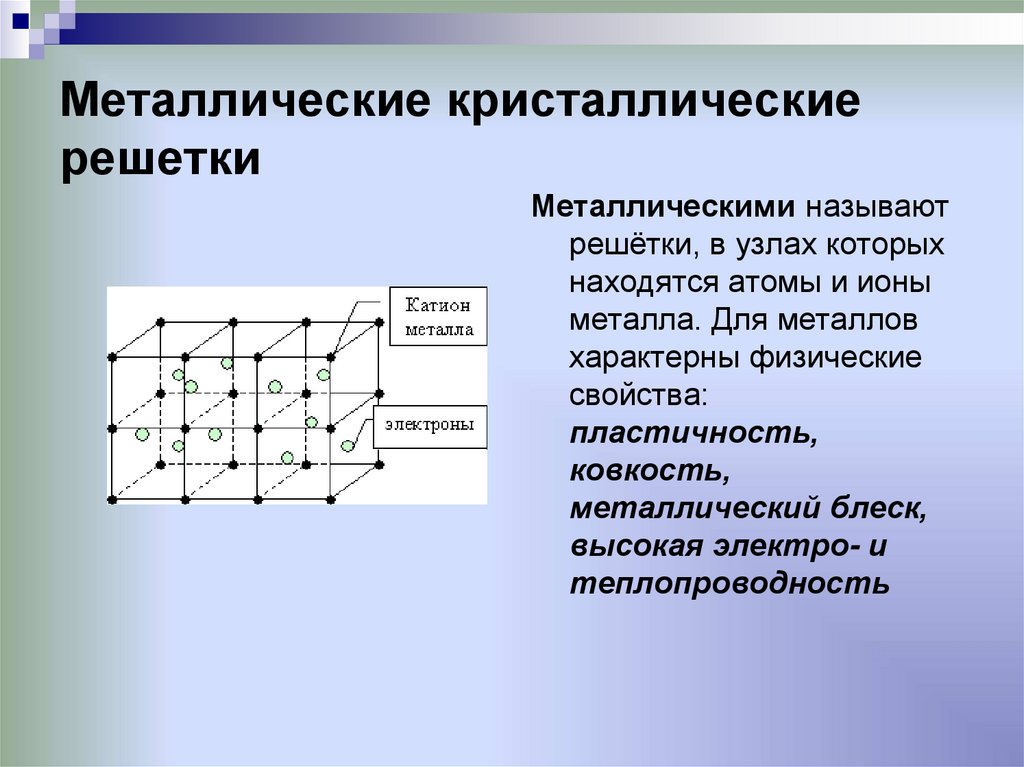 Металлические кристаллические решетки

Катион металла

электроны

Металлическими называют решётки, в узлах которых находятся атомы и ионы металла. Для металлов характерны физические свойства: пластичность, ковкость, металлический блеск, высокая электро- и теплопроводность